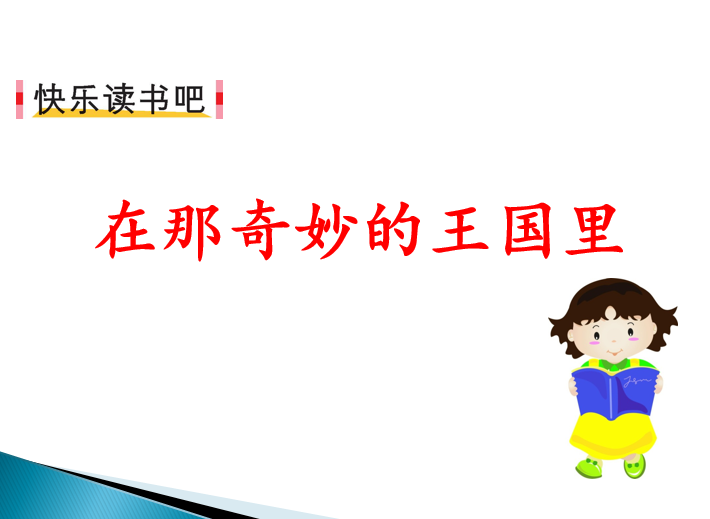 快乐读书吧

在那奇妙的王国里